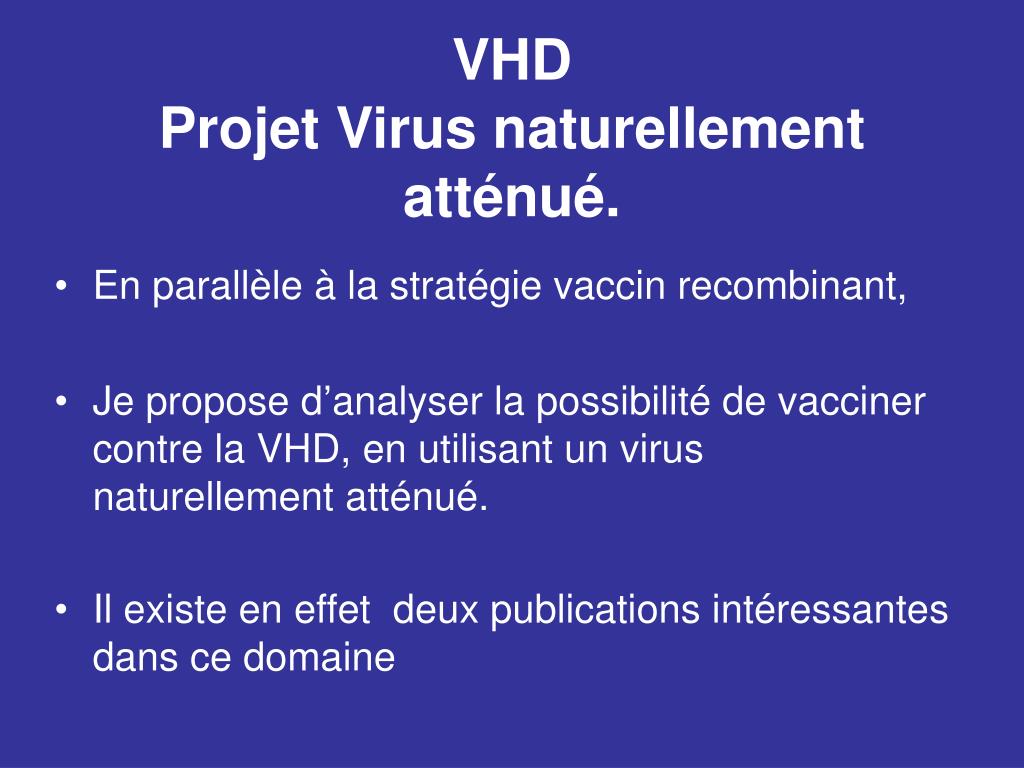 VHD
Projet Virus naturellement atténué.

• En parallèle à la stratégie vaccin recombinant,

• Je propose d’analyser la possibilité de vacciner contre la VHD, en utilisant un virus naturellement atténué.

• Il existe en effet  deux publications intéressantes dans ce domaine